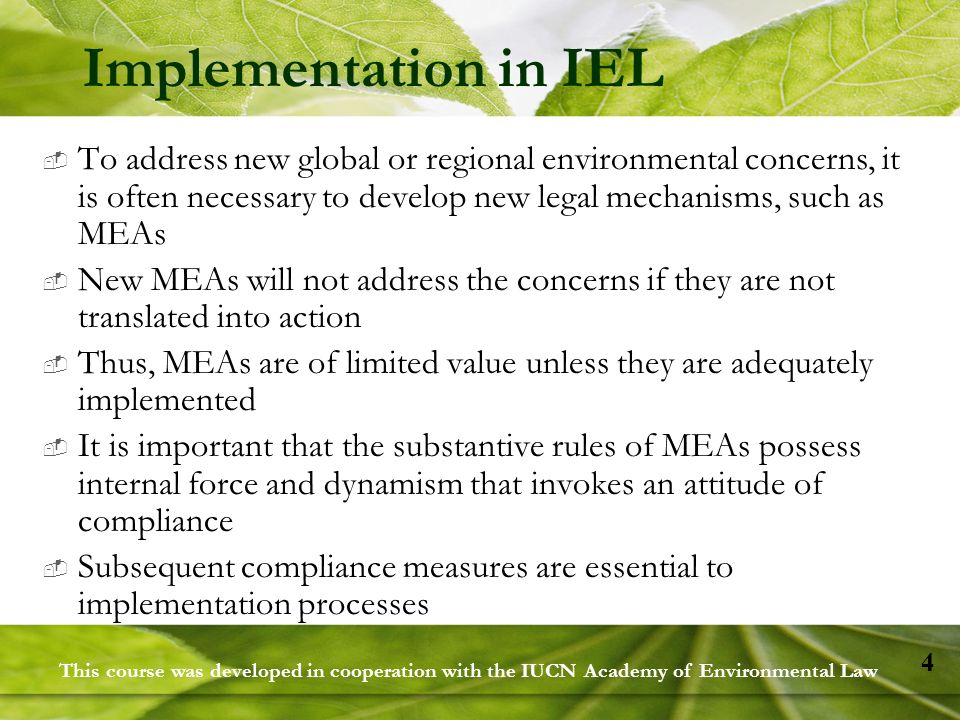 Implementation in IEL

To address new global or regional environmental concerns, it is often necessary to develop new legal mechanisms, such as MEAs

New MEAs will not address the concerns if they are not translated into action

Thus, MEAs are of limited value unless they are adequately implemented

It is important that the substantive rules of MEAs possess internal force and dynamism that invokes an attitude of compliance

Subsequent compliance measures are essential to implementation processes

This course was developed in cooperation with the IUCN Academy of Environmental Law

4